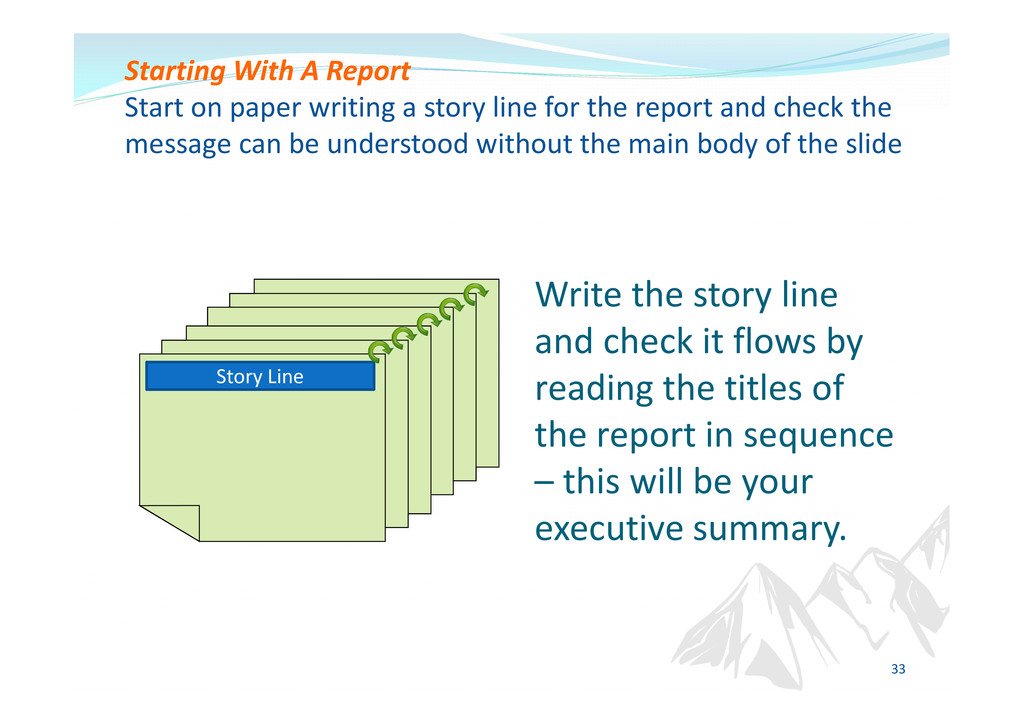 Starting With A Report
Start on paper writing a story line for the report and check the message can be understood without the main body of the slide

Story Line

Write the story line and check it flows by reading the titles of the report in sequence – this will be your executive summary.

33